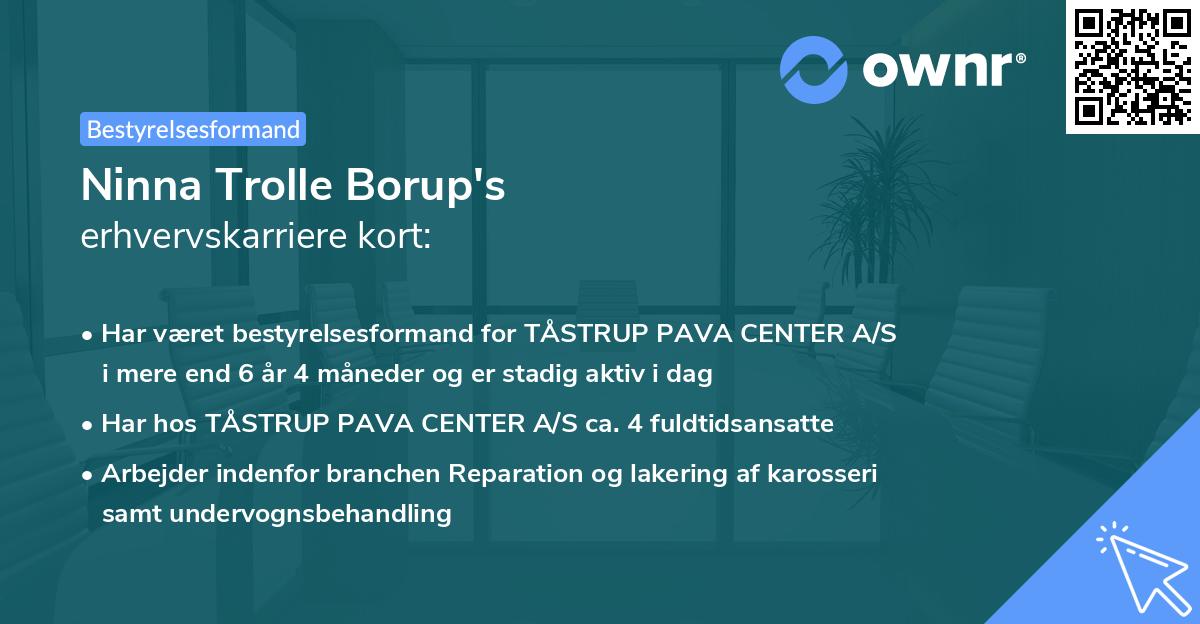 ownr®

Bestyrelsesformand

Ninna Trolle Borup's
erhvervskarriere kort:

• Har været bestyrelsesformand for TÅSTRUP PAVA CENTER A/S i mere end 6 år 4 måneder og er stadig aktiv i dag
• Har hos TÅSTRUP PAVA CENTER A/S ca. 4 fuldtidsansatte
• Arbejder indenfor branchen Reparation og lakering af karosseri samt undervognsbehandling